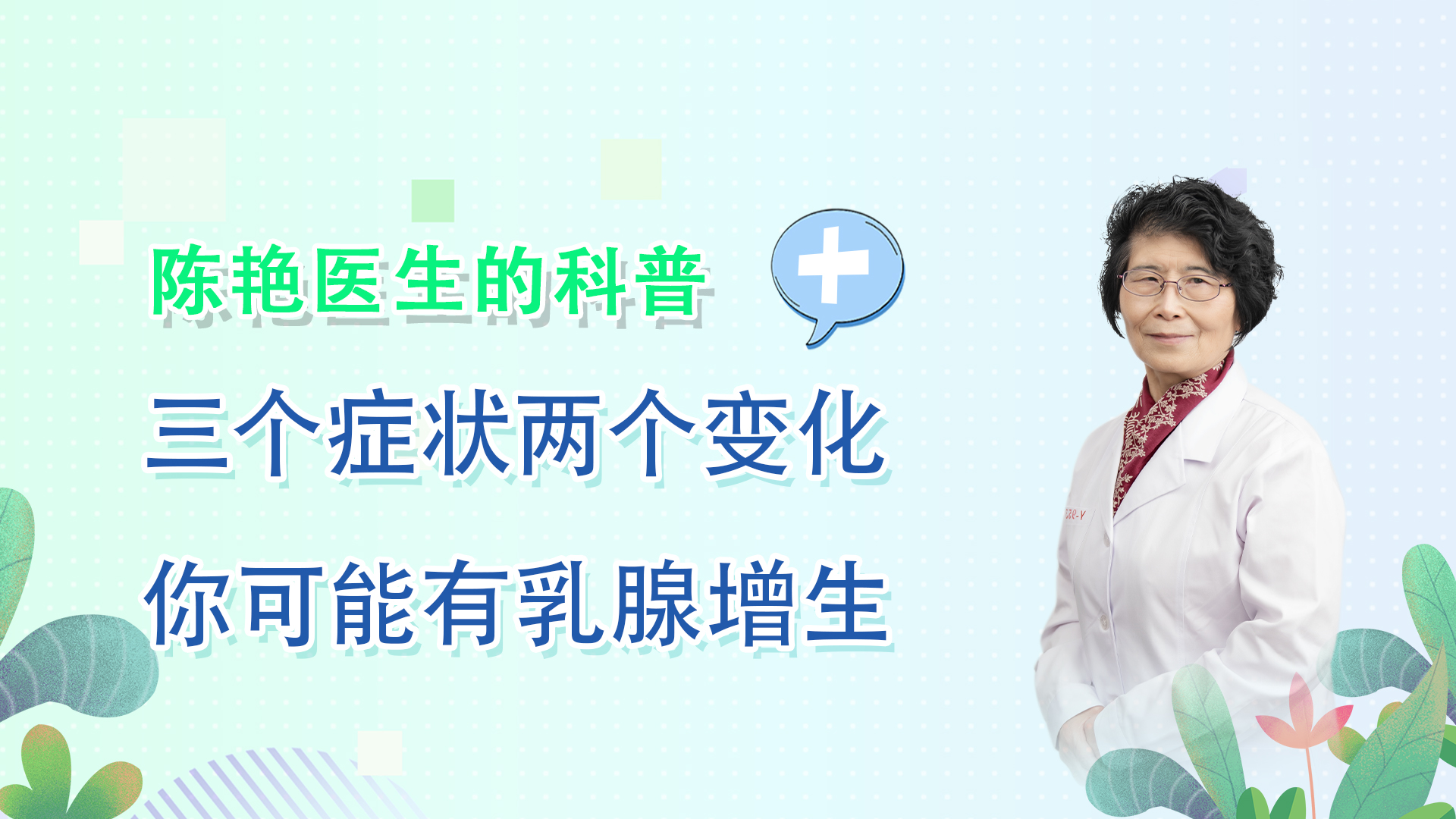 陈艳医生的科普

三个症状两个变化

你可能有乳腺增生